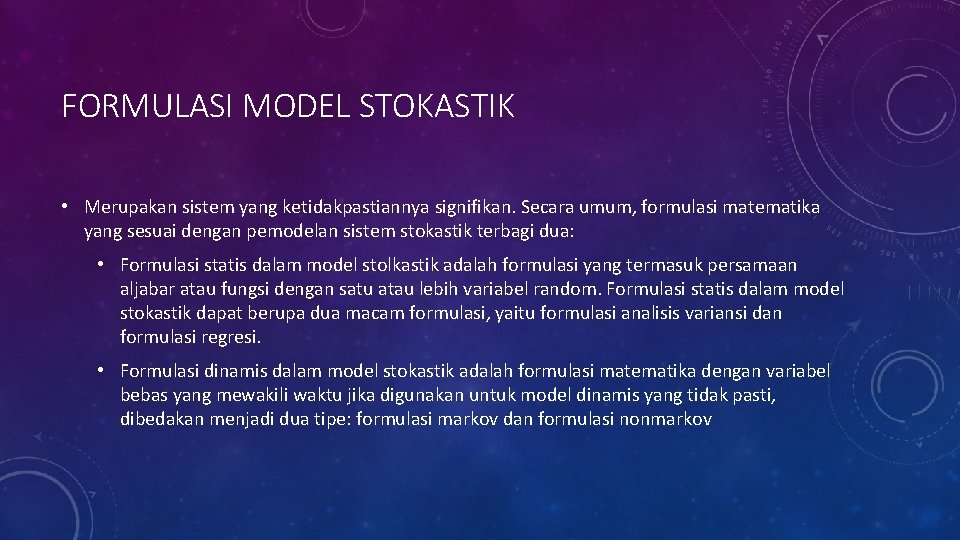 FORMULASI MODEL STOKASTIK

• Merupakan sistem yang ketidakpastiannya signifikan. Secara umum, formulasi matematika yang sesuai dengan pemodelan sistem stokastik terbagi dua:

• Formulasi statis dalam model stolkastik adalah formulasi yang termasuk persamaan aljabar atau fungsi dengan satu atau lebih variabel random. Formulasi statis dalam model stokastik dapat berupa dua macam formulasi, yaitu formulasi analisis variansi dan formulasi regresi.

• Formulasi dinamis dalam model stokastik adalah formulasi matematika dengan variabel bebas yang mewakili waktu jika digunakan untuk model dinamis yang tidak pasti, dibedakan menjadi dua tipe: formulasi markov dan formulasi nonmarkov